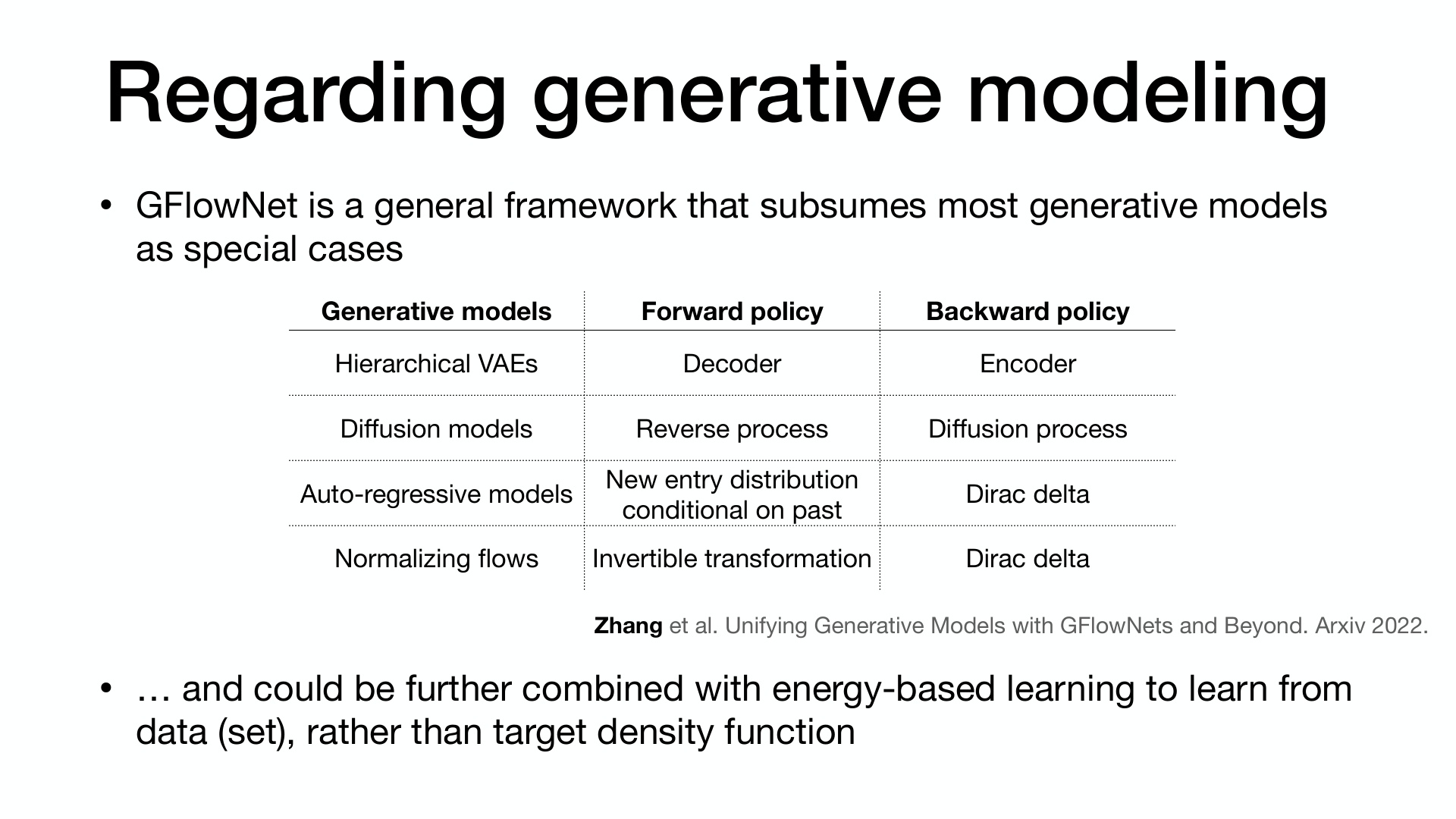 Regarding generative modeling

• GFlowNet is a general framework that subsumes most generative models as special cases

| Generative models | Forward policy | Backward policy |
|---|---|---|
| Hierarchical VAEs | Decoder | Encoder |
| Diffusion models | Reverse process | Diffusion process |
| Auto-regressive models | New entry distribution conditional on past | Dirac delta |
| Normalizing flows | Invertible transformation | Dirac delta |

Zhang et al. Unifying Generative Models with GFlowNets and Beyond. Arxiv 2022.

• … and could be further combined with energy-based learning to learn from data (set), rather than target density function